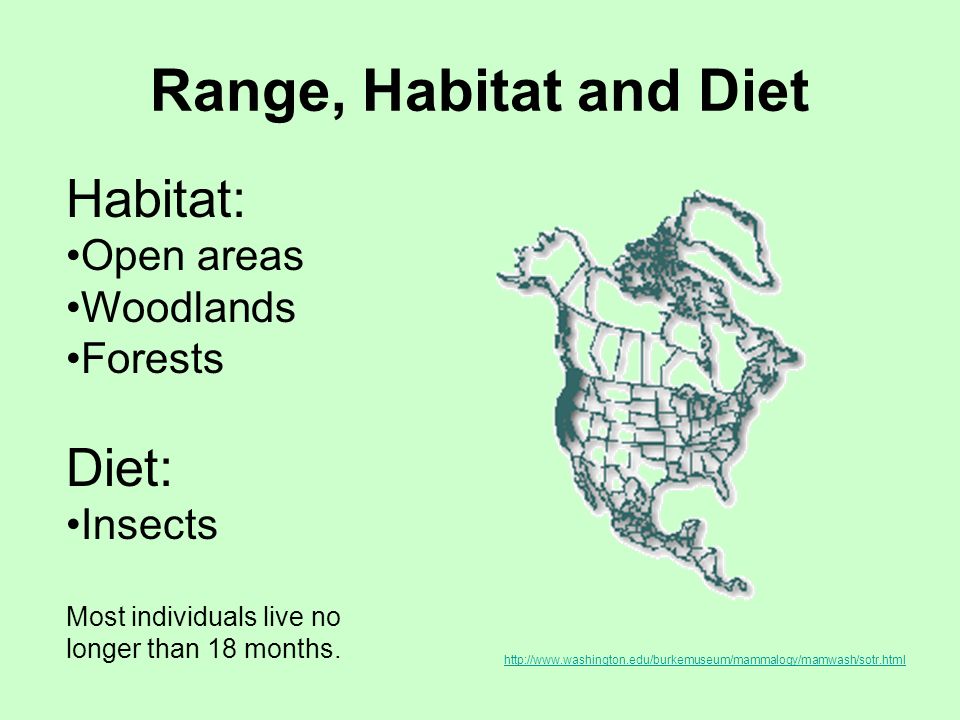 Range, Habitat and Diet

Habitat:
•Open areas
•Woodlands
•Forests

Diet:
•Insects

Most individuals live no longer than 18 months.

http://www.washington.edu/burkemuseum/mammalogy/mamwash/sotr.html